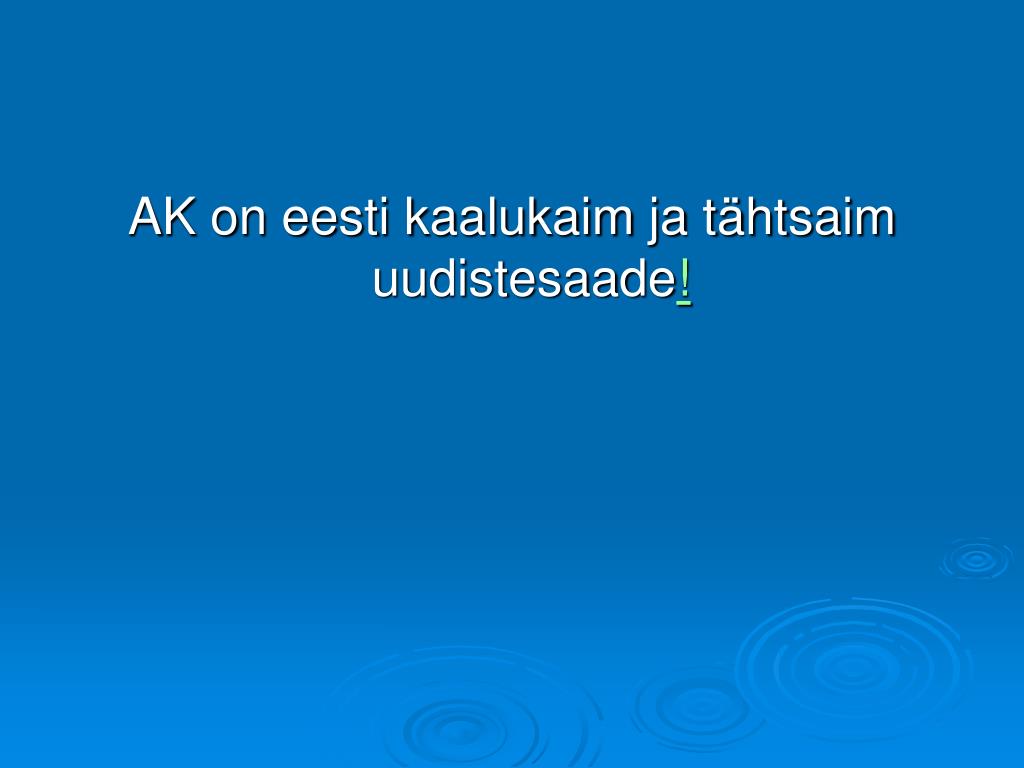 AK on eesti kaalukaim ja tähtsaim uudistesaade!